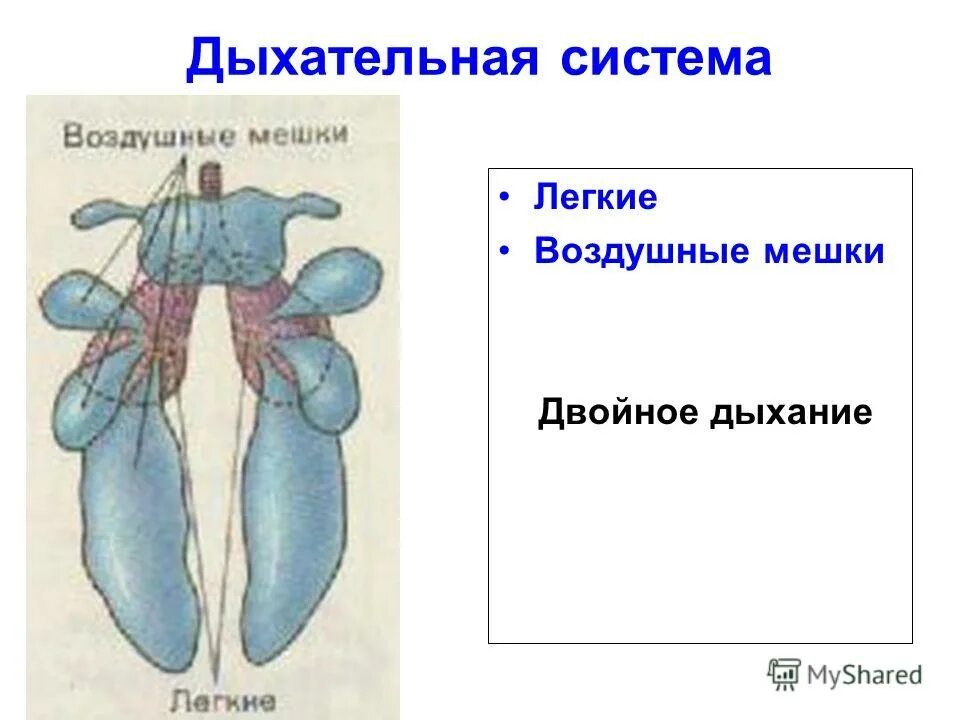 Дыхательная система

Воздушные мешки

Легкие

• Легкие
• Воздушные мешки

Двойное дыхание

MyShared